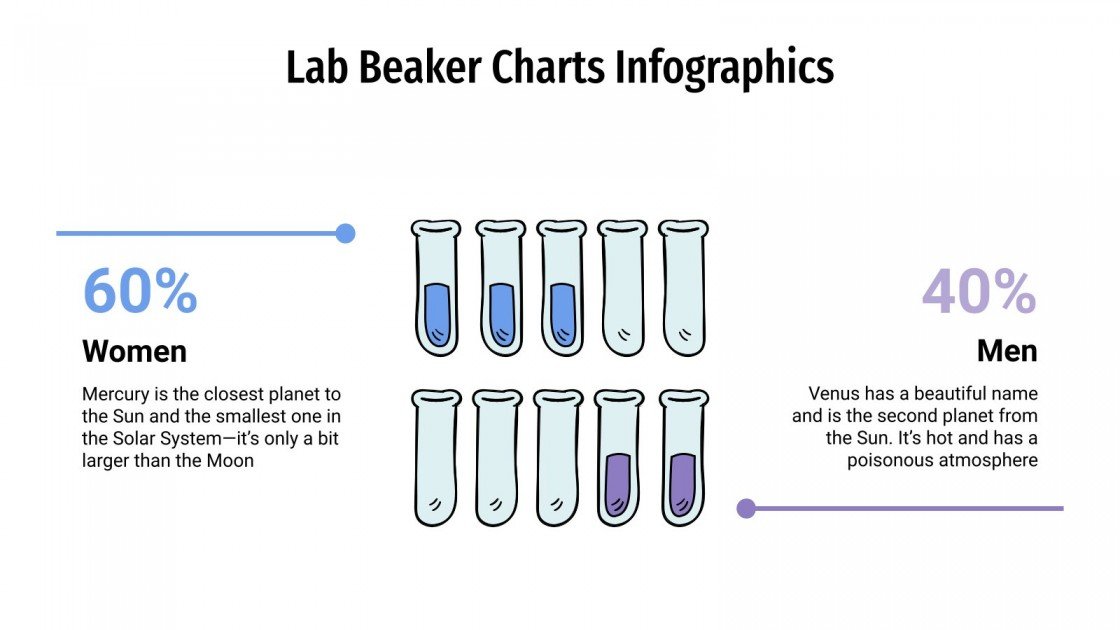 Lab Beaker Charts Infographics

60%

Women

Mercury is the closest planet to the Sun and the smallest one in the Solar System—it's only a bit larger than the Moon

40%

Men

Venus has a beautiful name and is the second planet from the Sun. It's hot and has a poisonous atmosphere